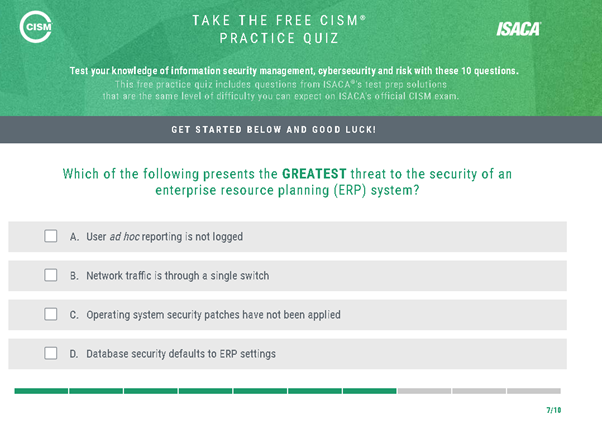 CISM

TAKE THE FREE CISM®
PRACTICE QUIZ

ISACA

Test your knowledge of information security management, cybersecurity and risk with these 10 questions.
This free practice quiz includes questions from ISACA®'s test prep solutions that are the same level of difficulty you can expect on ISACA's official CISM exam.

GET STARTED BELOW AND GOOD LUCK!

Which of the following presents the GREATEST threat to the security of an enterprise resource planning (ERP) system?

A. User ad hoc reporting is not logged

B. Network traffic is through a single switch

C. Operating system security patches have not been applied

D. Database security defaults to ERP settings

7/10